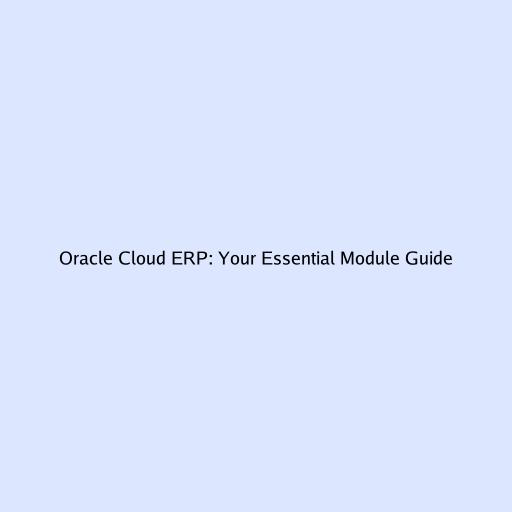 Oracle Cloud ERP: Your Essential Module Guide